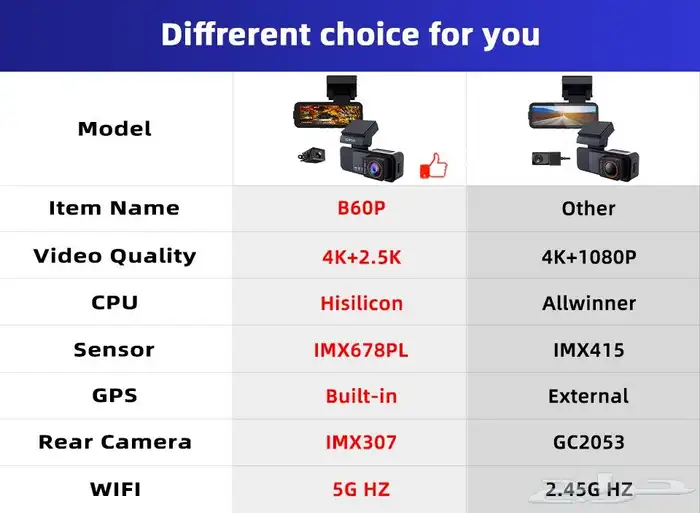 Diffrerent choice for you

| Model | | |
|---|---|---|
| Item Name | B60P | Other |
| Video Quality | 4K+2.5K | 4K+1080P |
| CPU | Hisilicon | Allwinner |
| Sensor | IMX678PL | IMX415 |
| GPS | Built-in | External |
| Rear Camera | IMX307 | GC2053 |
| WIFI | 5G HZ | 2.45G HZ |